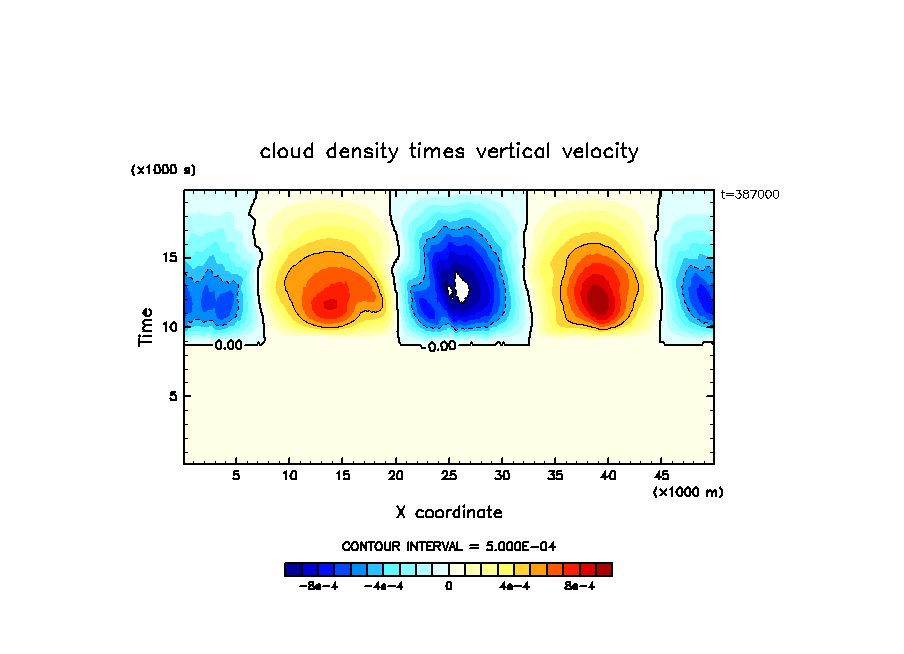 cloud density times vertical velocity

(x1000 s)

t=387000

Time

15

10

5

0.00

0.00

5 10 15 20 25 30 35 40 45

(x1000 m)

X coordinate

CONTOUR INTERVAL = 5.000E-04

-8e-4 -4e-4 0 4e-4 8e-4